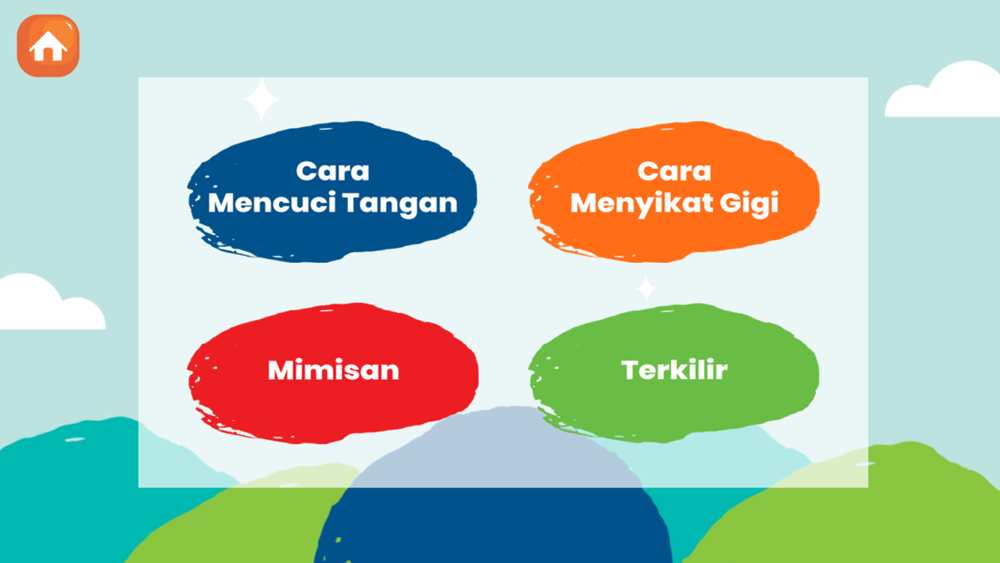 Cara Mencuci Tangan

Cara Menyikat Gigi

Mimisan

Terkilir